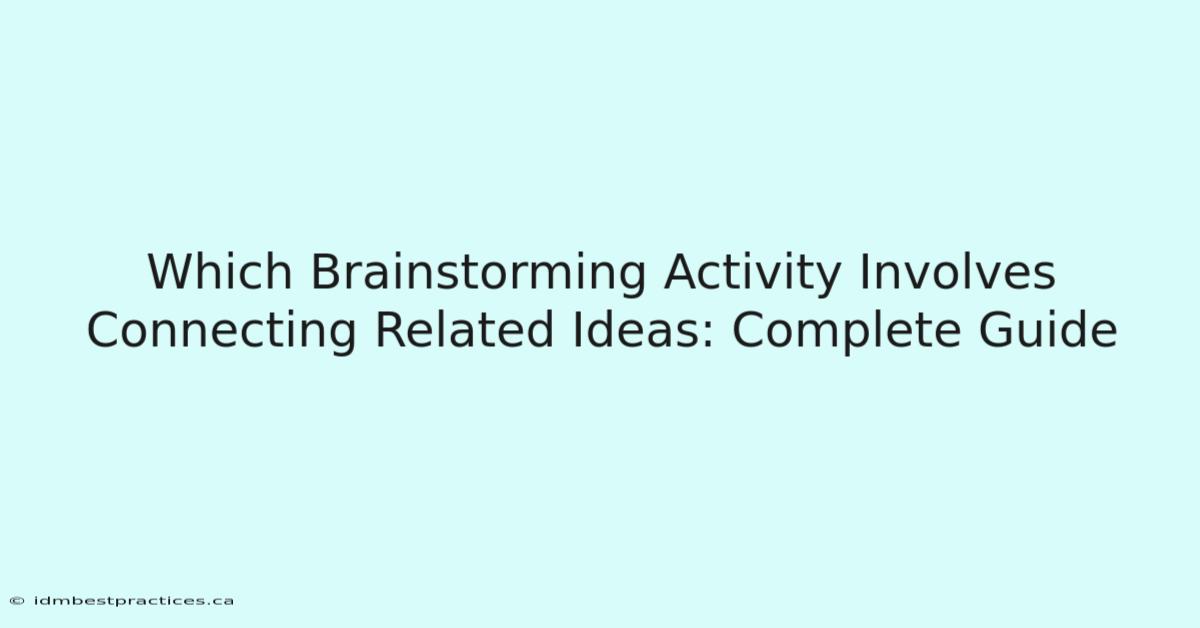 Which Brainstorming Activity Involves Connecting Related Ideas: Complete Guide

© idmbestpractices.ca